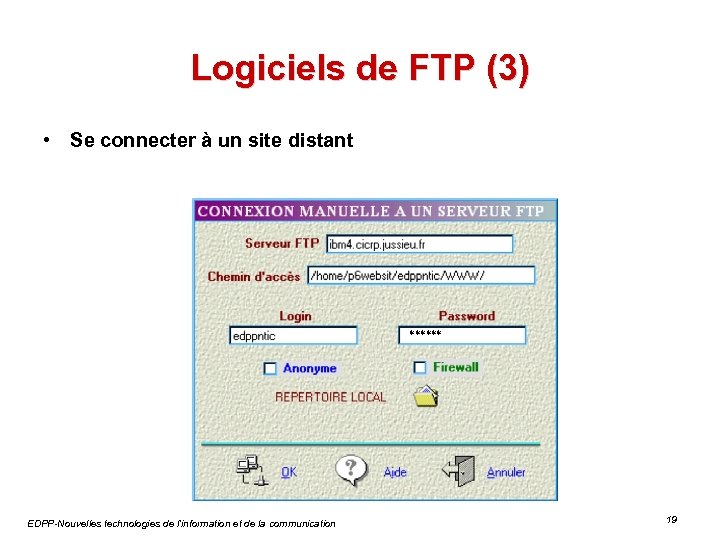 Logiciels de FTP (3)

• Se connecter à un site distant

CONNEXION MANUELLE A UN SERVEUR FTP

Serveur FTP ibm4.cicrp.jussieu.fr

Chemin d'accès /home/p6websit/edppntic/WWW/

Login edppntic

Password ******

Anonyme

Firewall

REPERTOIRE LOCAL

OK

Aide

Annuler

EDPP-Nouvelles technologies de l'information et de la communication

19